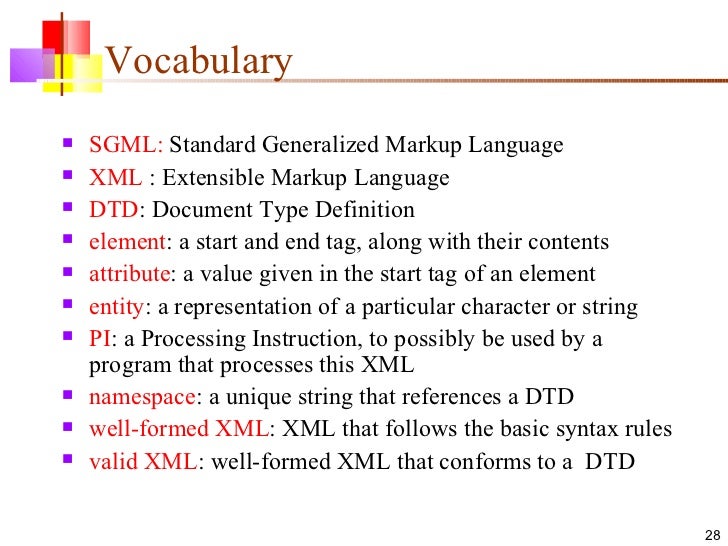 Vocabulary

- SGML: Standard Generalized Markup Language
- XML : Extensible Markup Language
- DTD: Document Type Definition
- element: a start and end tag, along with their contents
- attribute: a value given in the start tag of an element
- entity: a representation of a particular character or string
- PI: a Processing Instruction, to possibly be used by a program that processes this XML
- namespace: a unique string that references a DTD
- well-formed XML: XML that follows the basic syntax rules
- valid XML: well-formed XML that conforms to a DTD

28